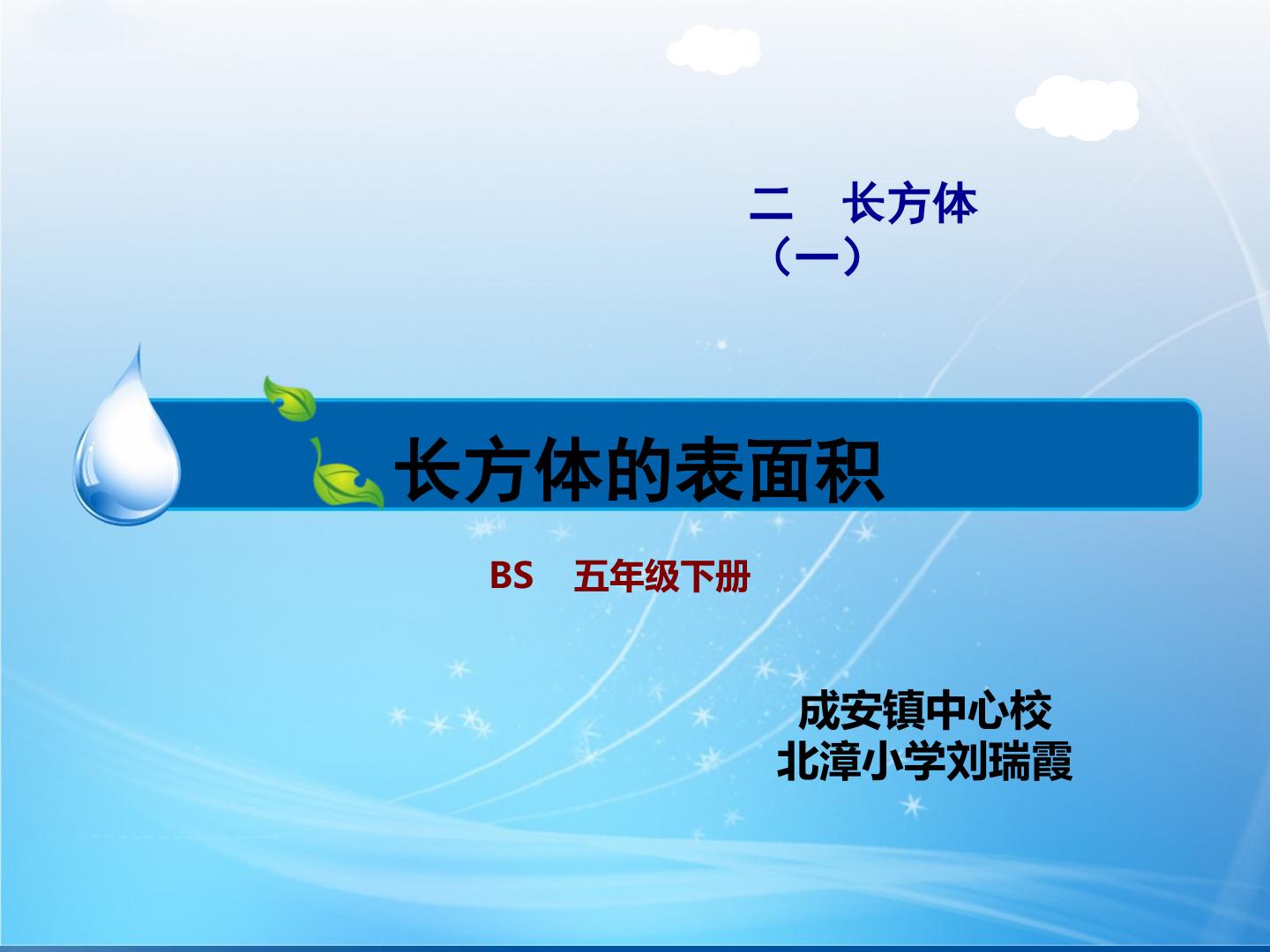 二　长方体
（一）

长方体的表面积

BS　五年级下册

成安镇中心校
北漳小学刘瑞霞